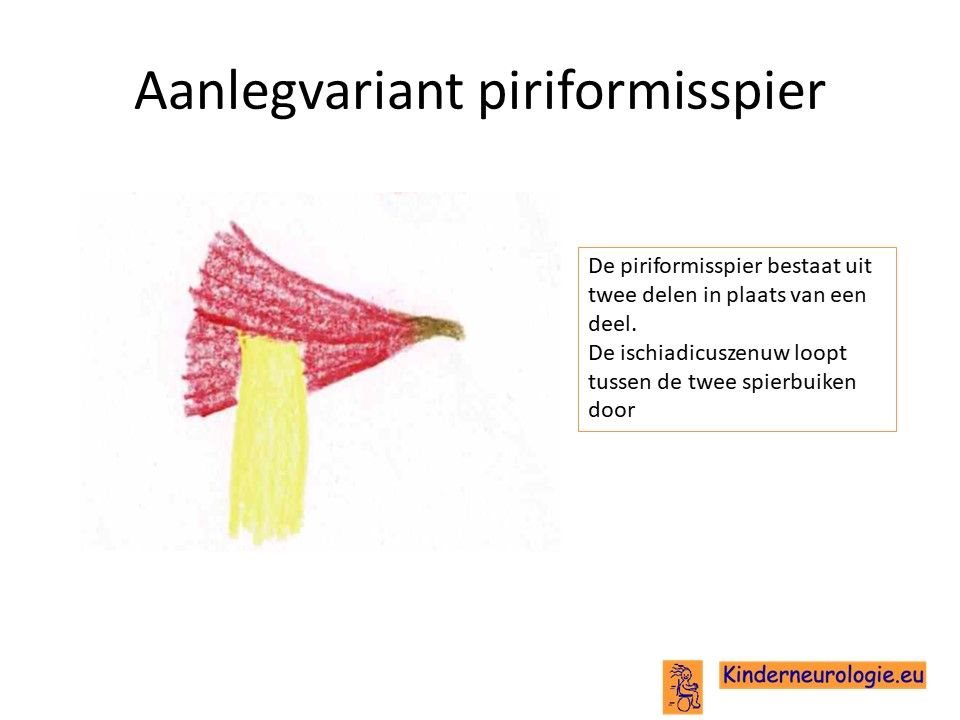 Aanlegvariant piriformisspier

De piriformisspier bestaat uit twee delen in plaats van een deel.
De ischiadicuszenuw loopt tussen de twee spierbuiken door

Kinderneurologie.eu